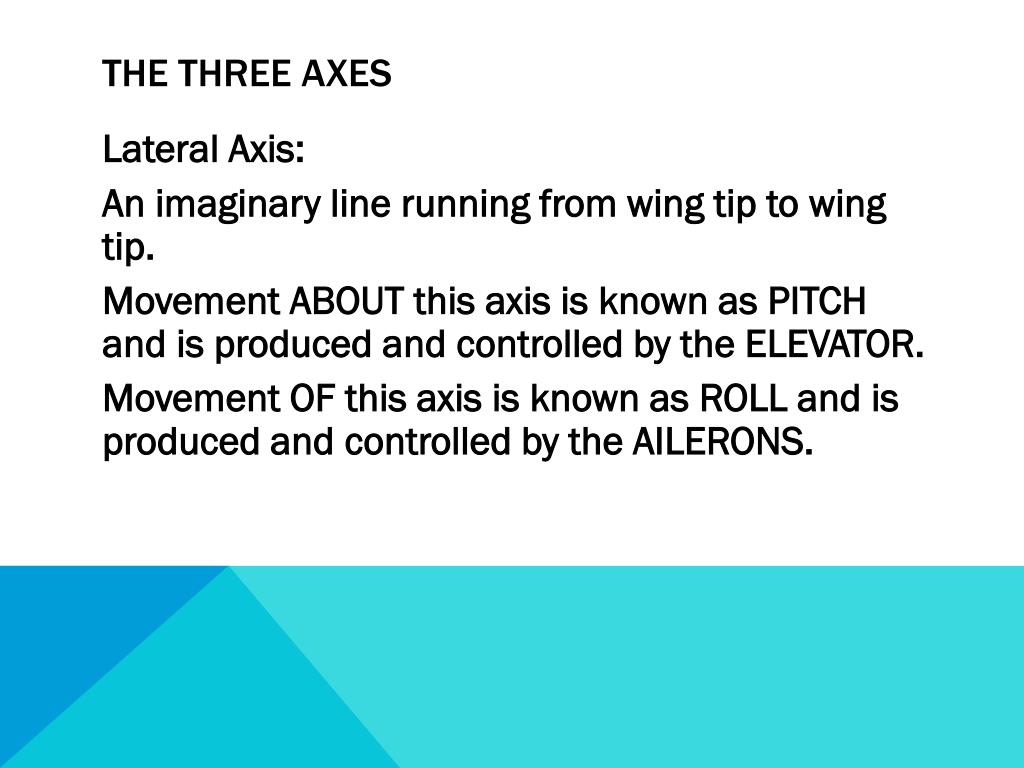 THE THREE AXES

Lateral Axis:

An imaginary line running from wing tip to wing tip.

Movement ABOUT this axis is known as PITCH and is produced and controlled by the ELEVATOR.

Movement OF this axis is known as ROLL and is produced and controlled by the AILERONS.